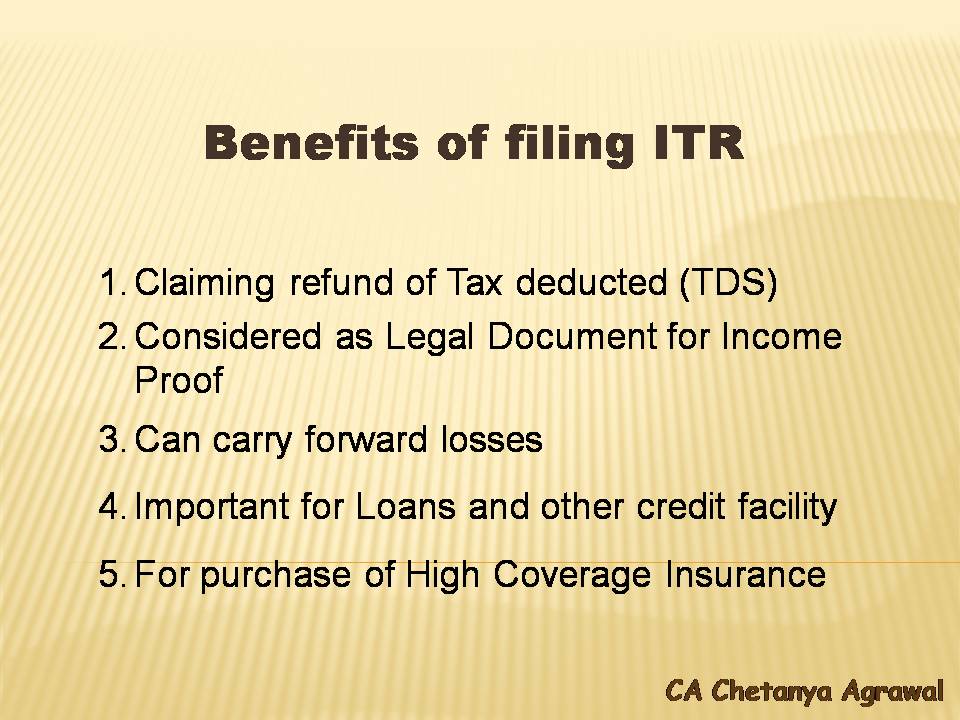 Benefits of filing ITR

1. Claiming refund of Tax deducted (TDS)
2. Considered as Legal Document for Income Proof
3. Can carry forward losses
4. Important for Loans and other credit facility
5. For purchase of High Coverage Insurance

CA Chetanya Agrawal